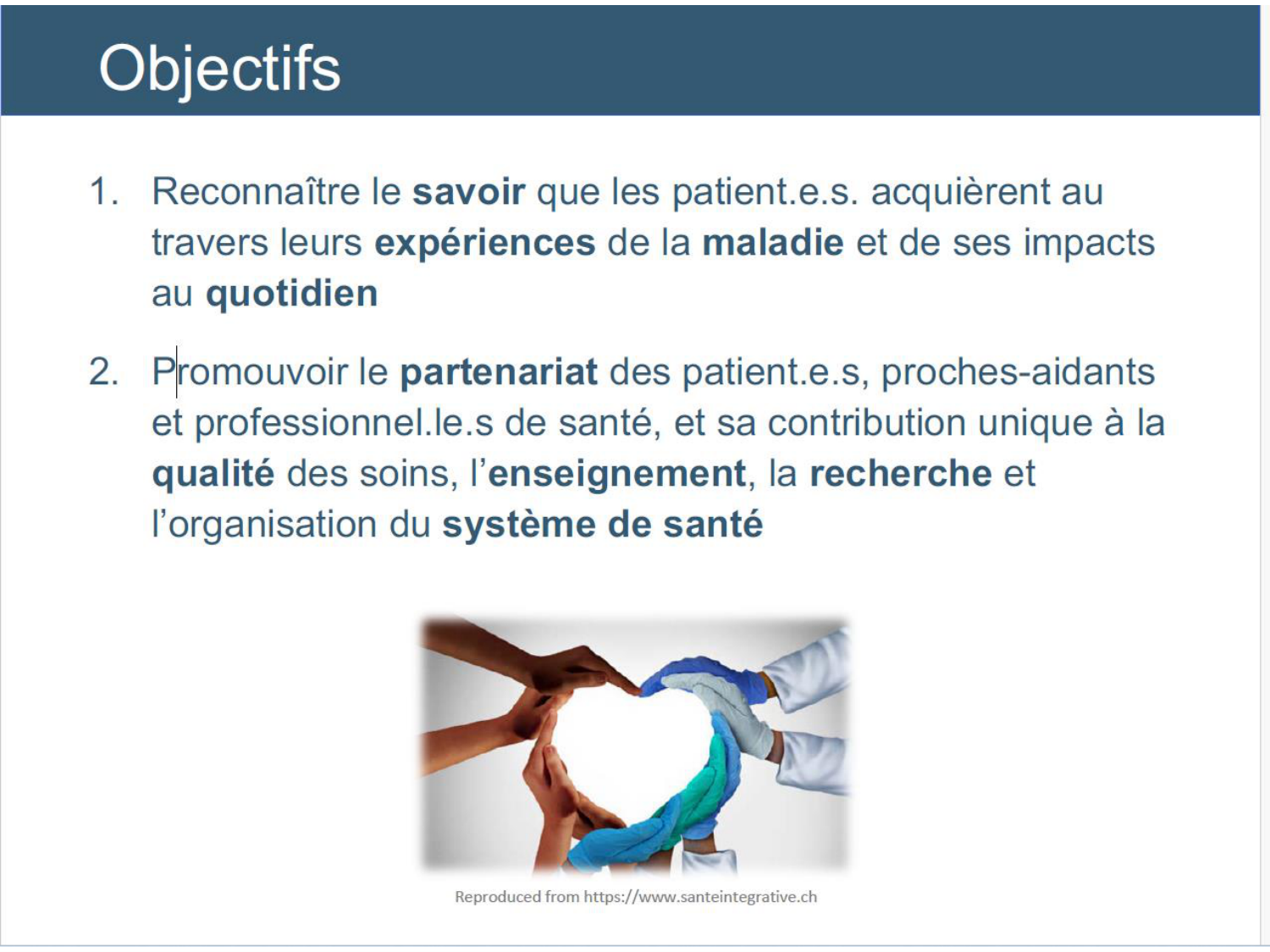 Objectifs

1. Reconnaître le savoir que les patient.e.s. acquièrent au travers leurs expériences de la maladie et de ses impacts au quotidien

2. Promouvoir le partenariat des patient.e.s, proches-aidants et professionnel.le.s de santé, et sa contribution unique à la qualité des soins, l'enseignement, la recherche et l'organisation du système de santé

Reproduced from https://www.santeintegrative.ch